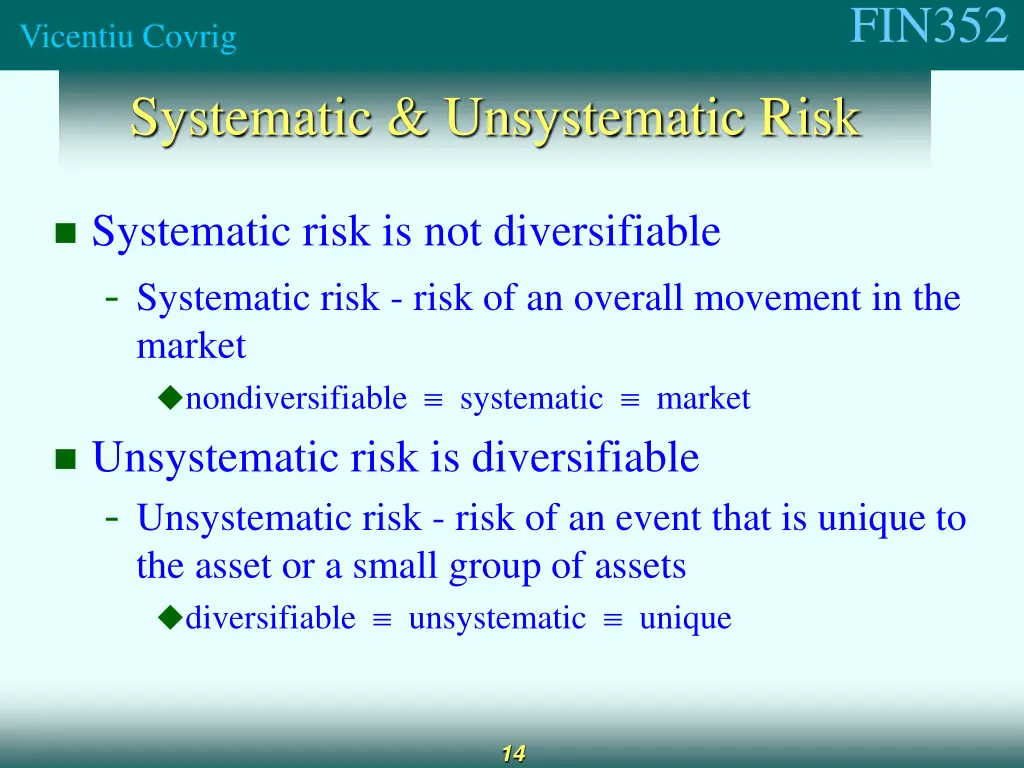 Vicentiu Covrig

FIN352

Systematic & Unsystematic Risk

■ Systematic risk is not diversifiable

- Systematic risk - risk of an overall movement in the market

◆nondiversifiable $\equiv$ systematic $\equiv$ market

■ Unsystematic risk is diversifiable

- Unsystematic risk - risk of an event that is unique to the asset or a small group of assets

◆diversifiable $\equiv$ unsystematic $\equiv$ unique

14